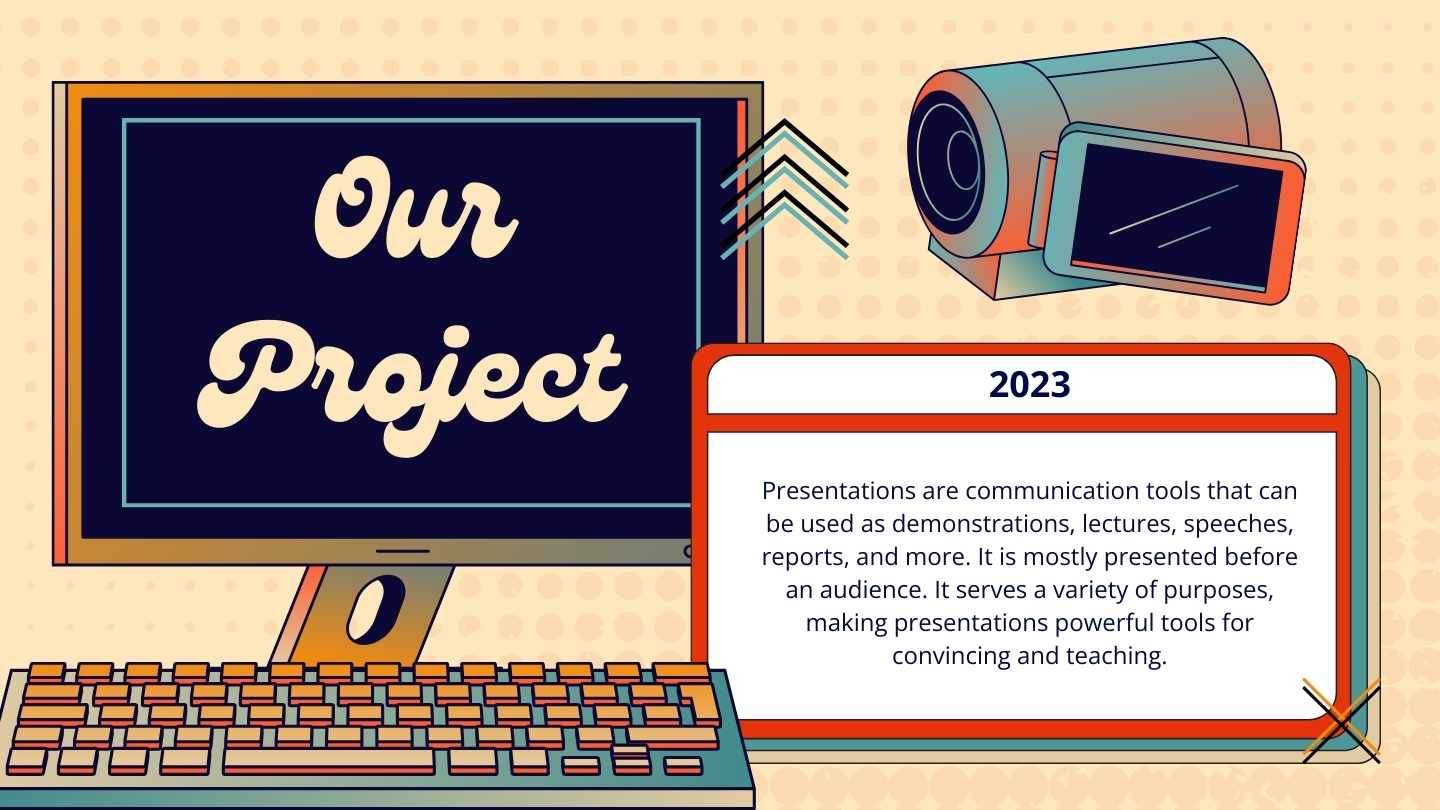 Our Project

2023

Presentations are communication tools that can be used as demonstrations, lectures, speeches, reports, and more. It is mostly presented before an audience. It serves a variety of purposes, making presentations powerful tools for convincing and teaching.